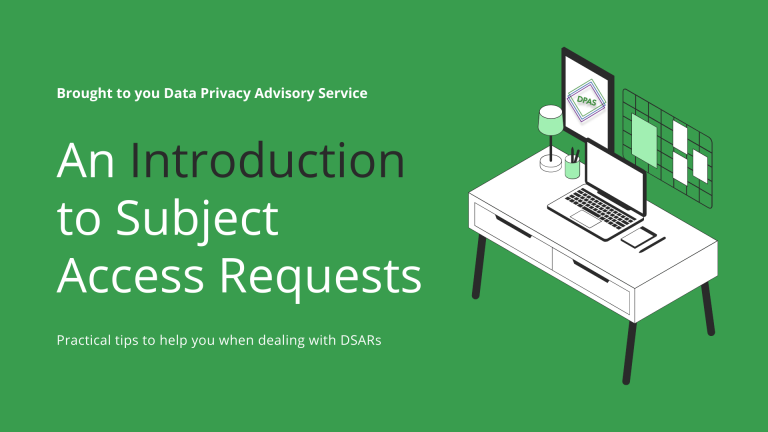 Brought to you Data Privacy Advisory Service

An Introduction to Subject Access Requests

Practical tips to help you when dealing with DSARs

DPAS